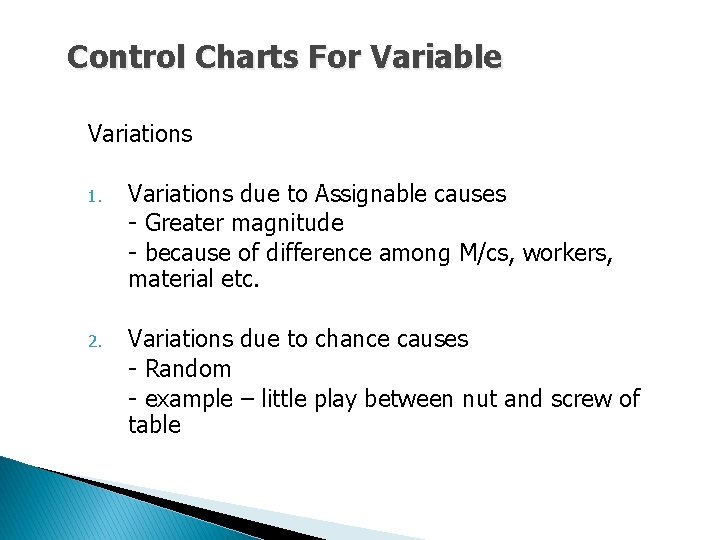 Control Charts For Variable

Variations

1. Variations due to Assignable causes
- Greater magnitude
- because of difference among M/cs, workers, material etc.

2. Variations due to chance causes
- Random
- example – little play between nut and screw of table